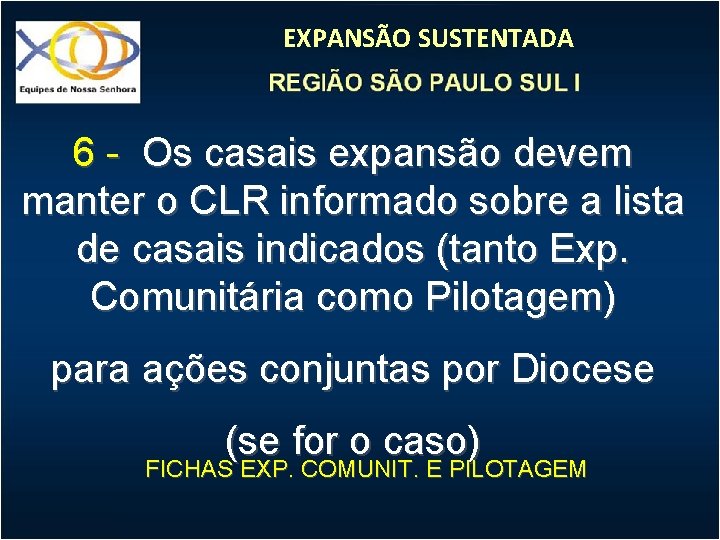 Equipes de Nossa Senhora

EXPANSÃO SUSTENTADA

REGIÃO SÃO PAULO SUL I

6 - Os casais expansão devem manter o CLR informado sobre a lista de casais indicados (tanto Exp. Comunitária como Pilotagem)

para ações conjuntas por Diocese

(se for o caso)

FICHAS EXP. COMUNIT. E PILOTAGEM